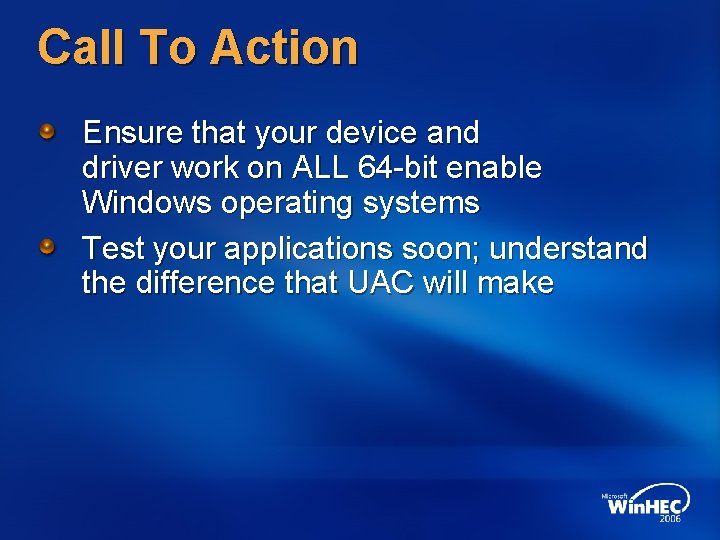 Call To Action

Ensure that your device and driver work on ALL 64-bit enable Windows operating systems

Test your applications soon; understand the difference that UAC will make

Microsoft WinHEC 2006